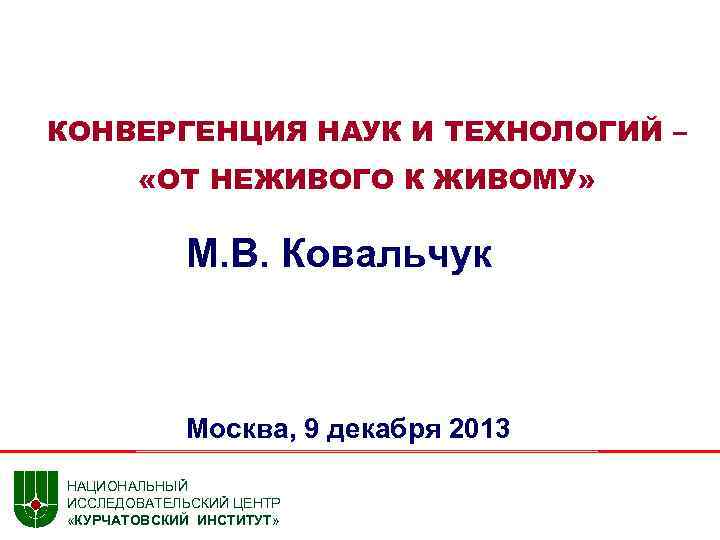 КОНВЕРГЕНЦИЯ НАУК И ТЕХНОЛОГИЙ – «ОТ НЕЖИВОГО К ЖИВОМУ»

М.В. Ковальчук

Москва, 9 декабря 2013

НАЦИОНАЛЬНЫЙ ИССЛЕДОВАТЕЛЬСКИЙ ЦЕНТР «КУРЧАТОВСКИЙ ИНСТИТУТ»